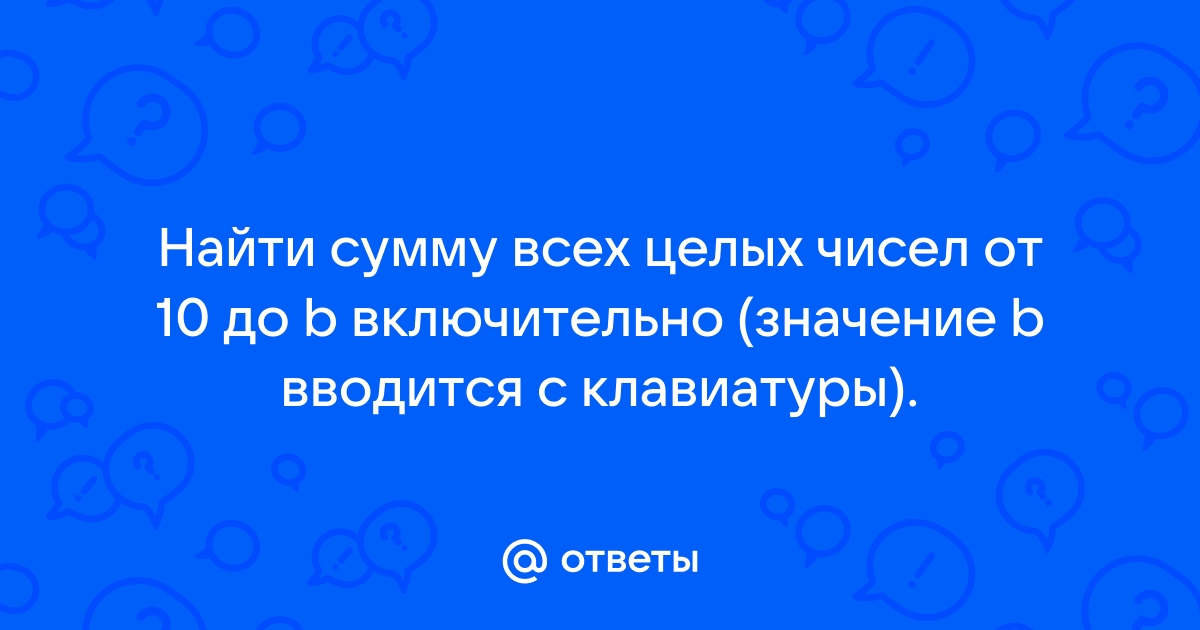 Найти сумму всех целых чисел от 10 до b включительно (значение b вводится с клавиатуры).

@ ответы